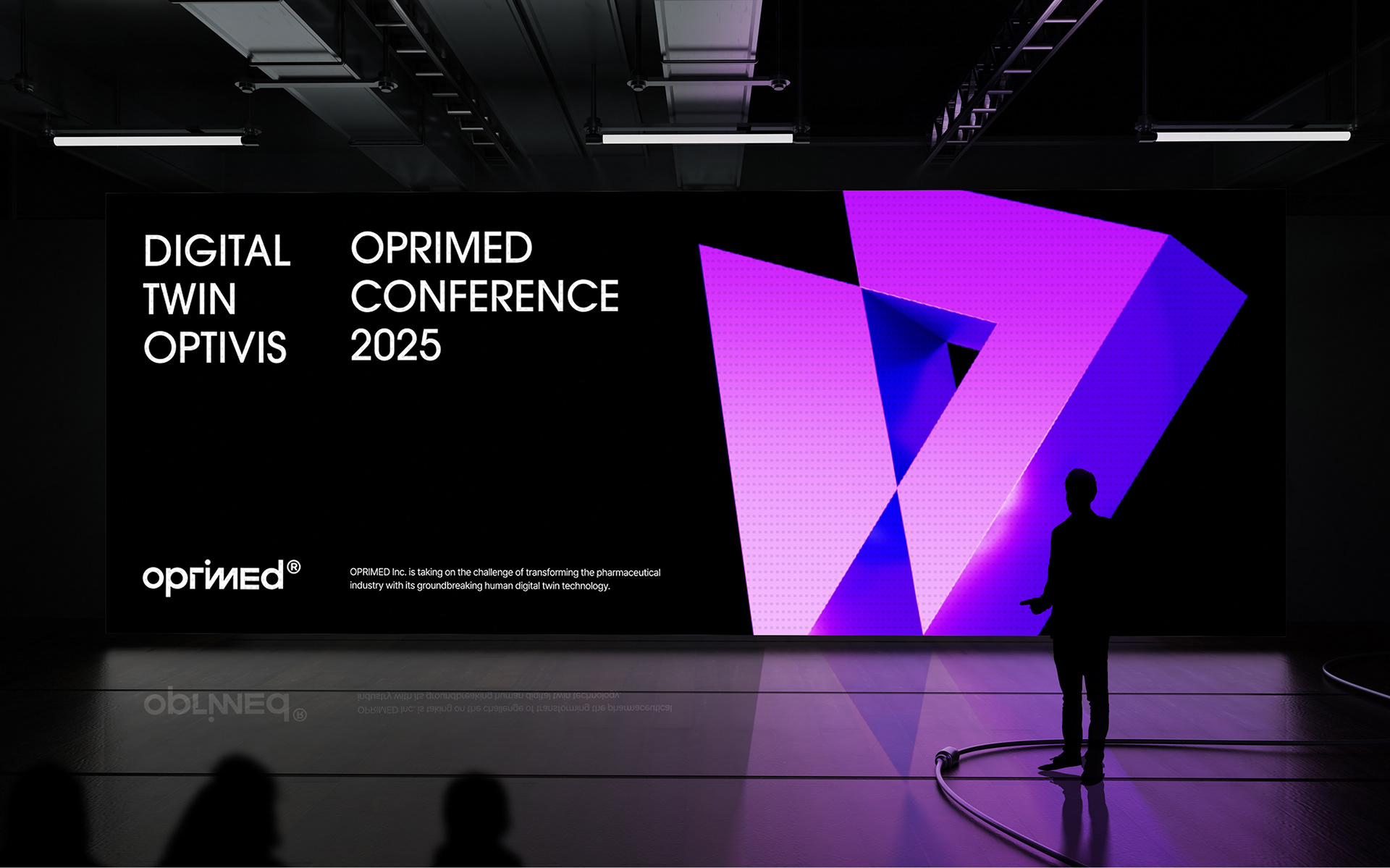 DIGITAL
TWIN
OPTIVIS

OPRIMED
CONFERENCE
2025

oprimed®

OPRIMED Inc. is taking on the challenge of transforming the pharmaceutical industry with its groundbreaking human digital twin technology.